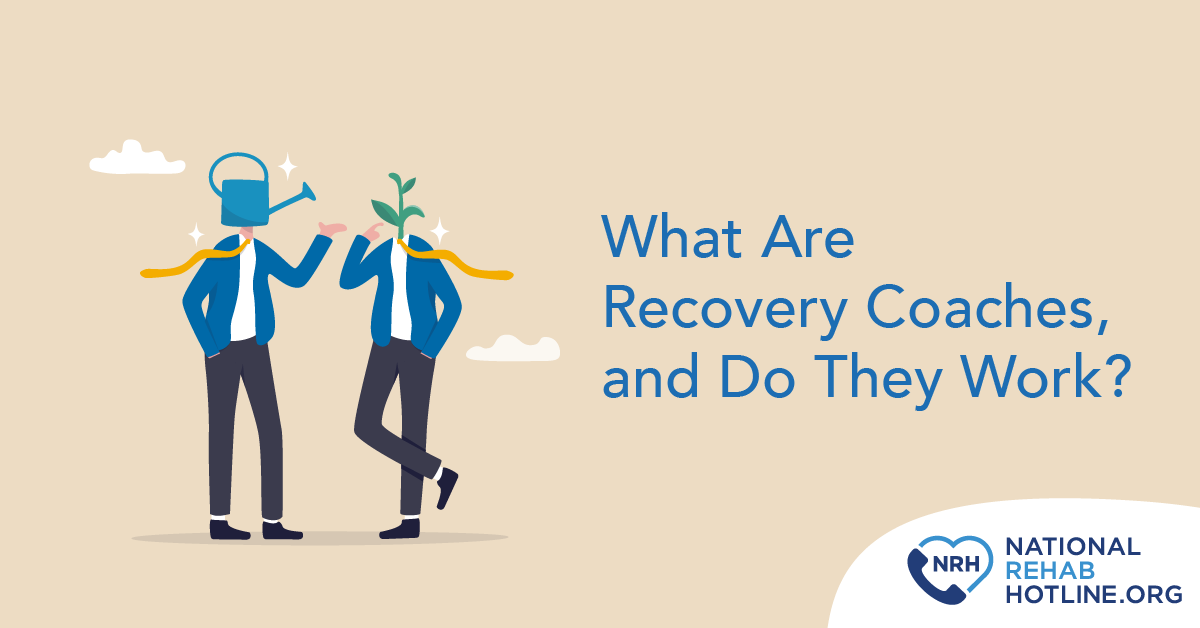 What Are Recovery Coaches, and Do They Work?

NRH

NATIONAL REHAB HOTLINE.ORG